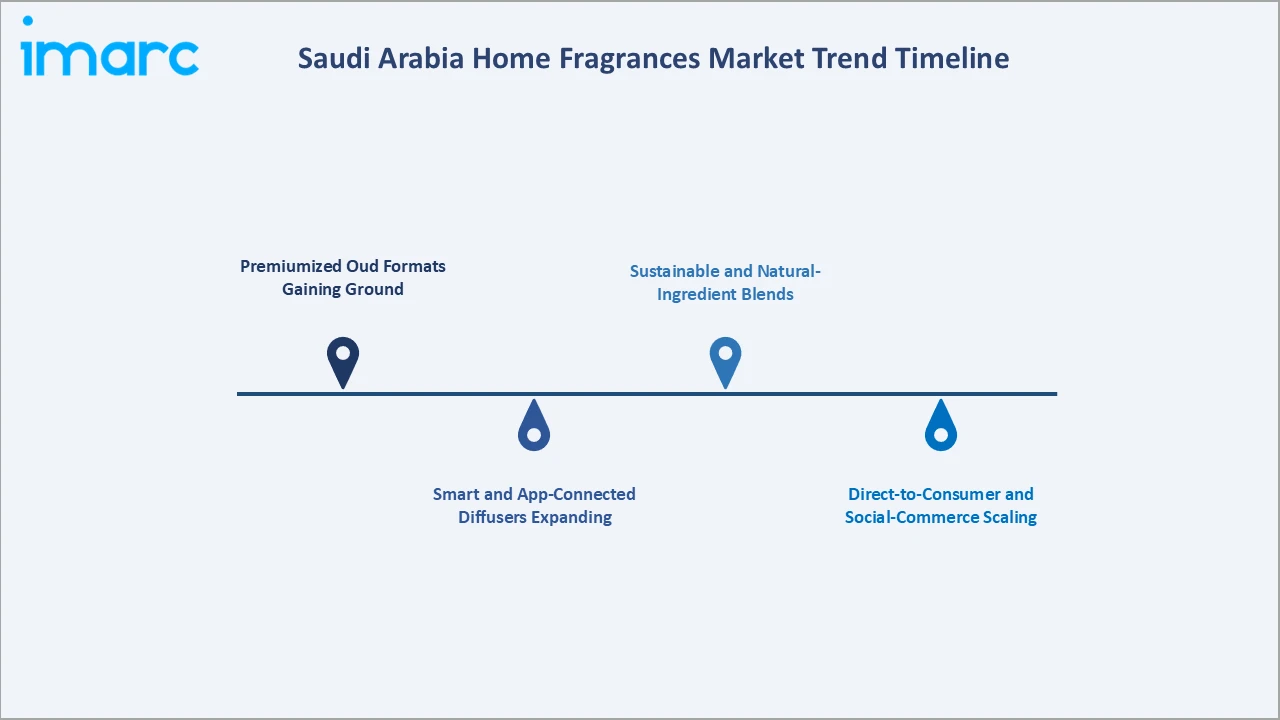 imarc

Saudi Arabia Home Fragrances Market Trend Timeline

Premiumized Oud Formats Gaining Ground

Smart and App-Connected Diffusers Expanding

Sustainable and Natural-Ingredient Blends

Direct-to-Consumer and Social-Commerce Scaling